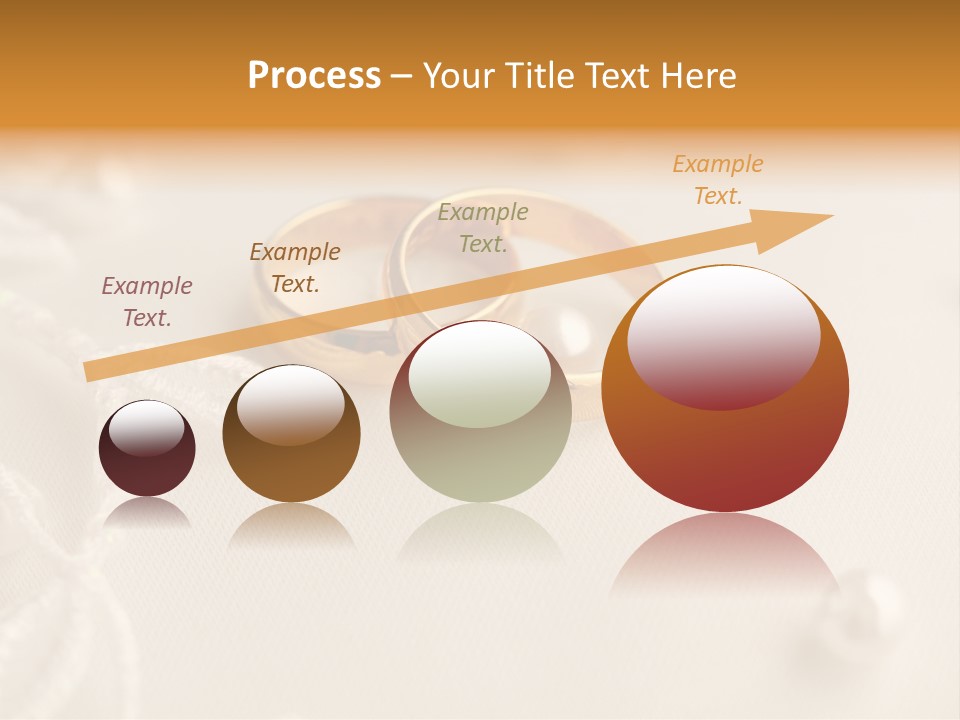 Process – Your Title Text Here

Example Text.

Example Text.

Example Text.

Example Text.